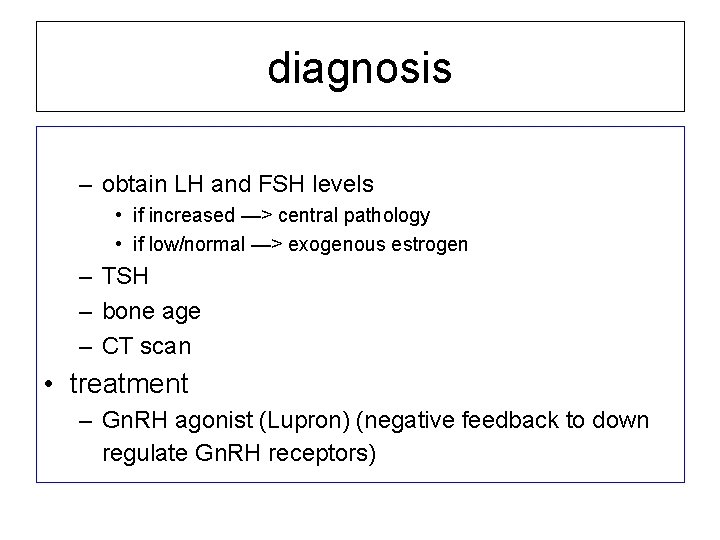 diagnosis

– obtain LH and FSH levels
• if increased —> central pathology
• if low/normal —> exogenous estrogen
– TSH
– bone age
– CT scan
• treatment
– GnRH agonist (Lupron) (negative feedback to down regulate GnRH receptors)